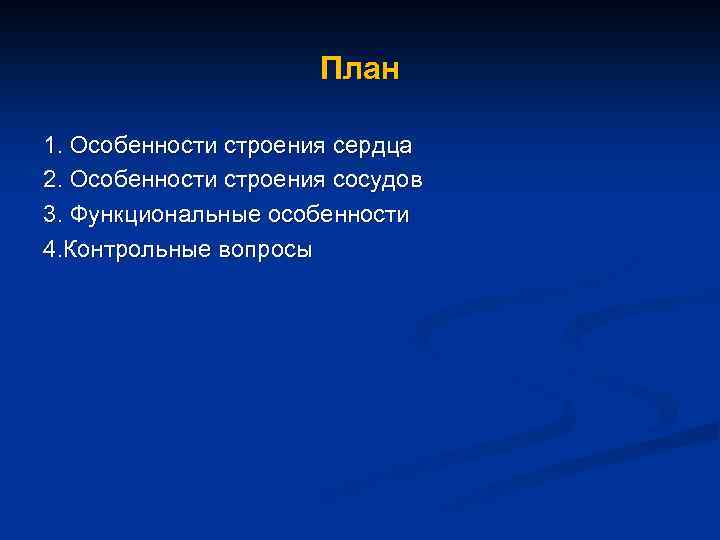 План

1. Особенности строения сердца
2. Особенности строения сосудов
3. Функциональные особенности
4.Контрольные вопросы